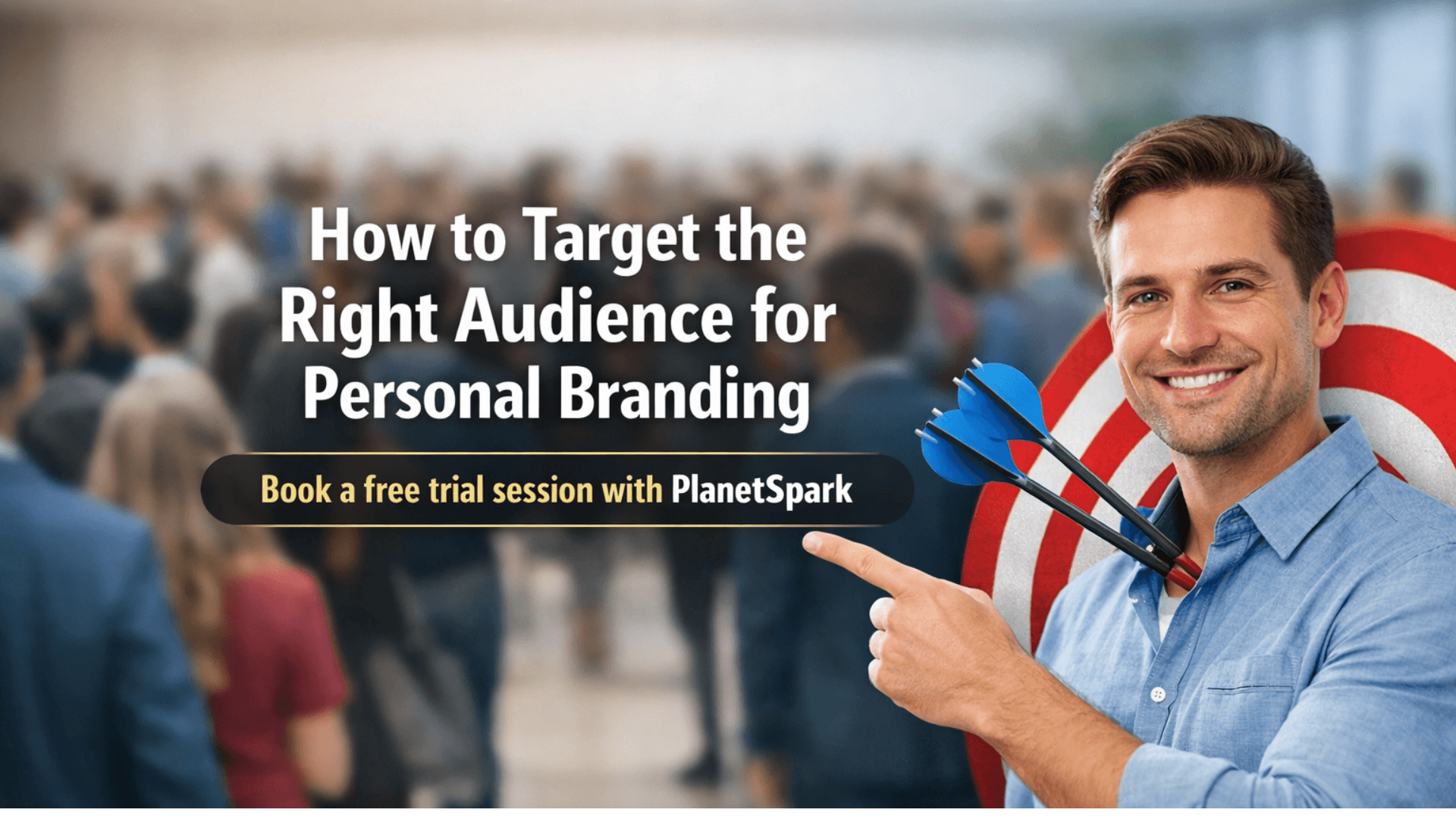 How to Target the Right Audience for Personal Branding

Book a free trial session with PlanetSpark